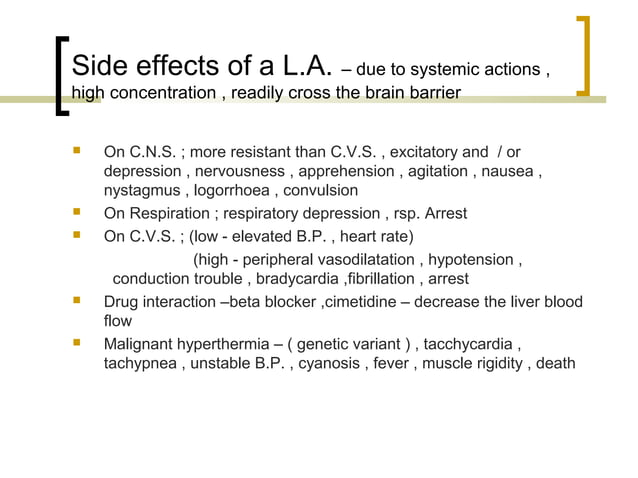 Side effects of a L.A. – due to systemic actions , high concentration , readily cross the brain barrier

- On C.N.S. ; more resistant than C.V.S. , excitatory and / or depression , nervousness , apprehension , agitation , nausea , nystagmus , logorrhoea , convulsion
- On Respiration ; respiratory depression , rsp. Arrest
- On C.V.S. ; (low - elevated B.P. , heart rate)
(high - peripheral vasodilatation , hypotension , conduction trouble , bradycardia ,fibrillation , arrest
- Drug interaction –beta blocker ,cimetidine – decrease the liver blood flow
- Malignant hyperthermia – ( genetic variant ) , tacchycardia , tachypnea , unstable B.P. , cyanosis , fever , muscle rigidity , death